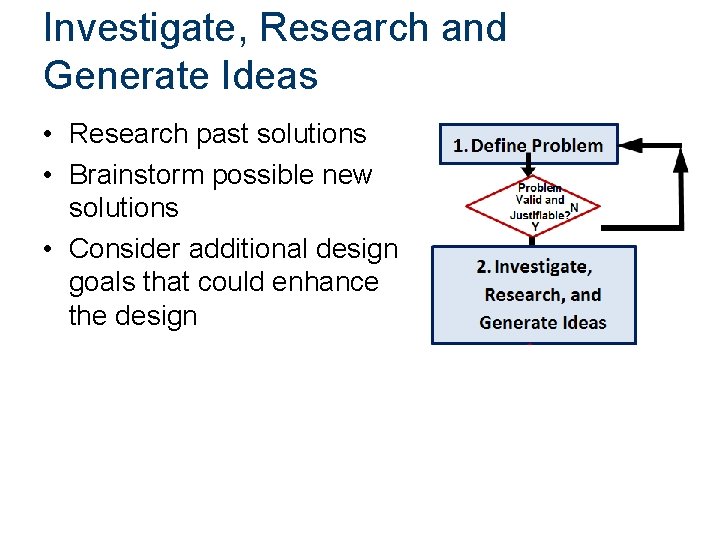 Investigate, Research and Generate Ideas

• Research past solutions
• Brainstorm possible new solutions
• Consider additional design goals that could enhance the design

1. Define Problem

Problem Valid and Justifiable?

N

Y

2. Investigate, Research, and Generate Ideas